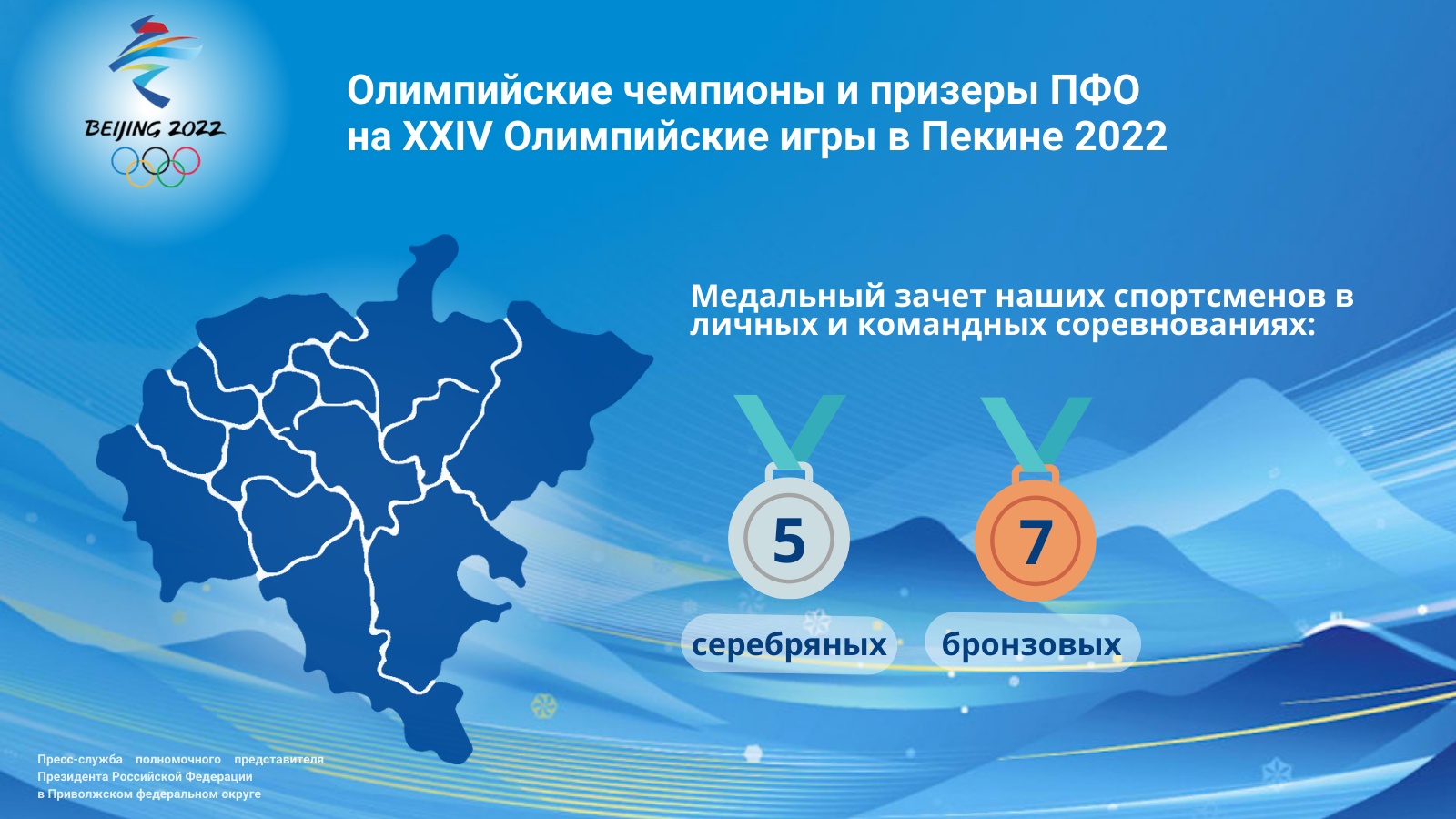 BEIJING 2022

Олимпийские чемпионы и призеры ПФО на XXIV Олимпийские игры в Пекине 2022

Медальный зачет наших спортсменов в личных и командных соревнованиях:

5
серебряных

7
бронзовых

Пресс-служба полномочного представителя Президента Российской Федерации в Приволжском федеральном округе